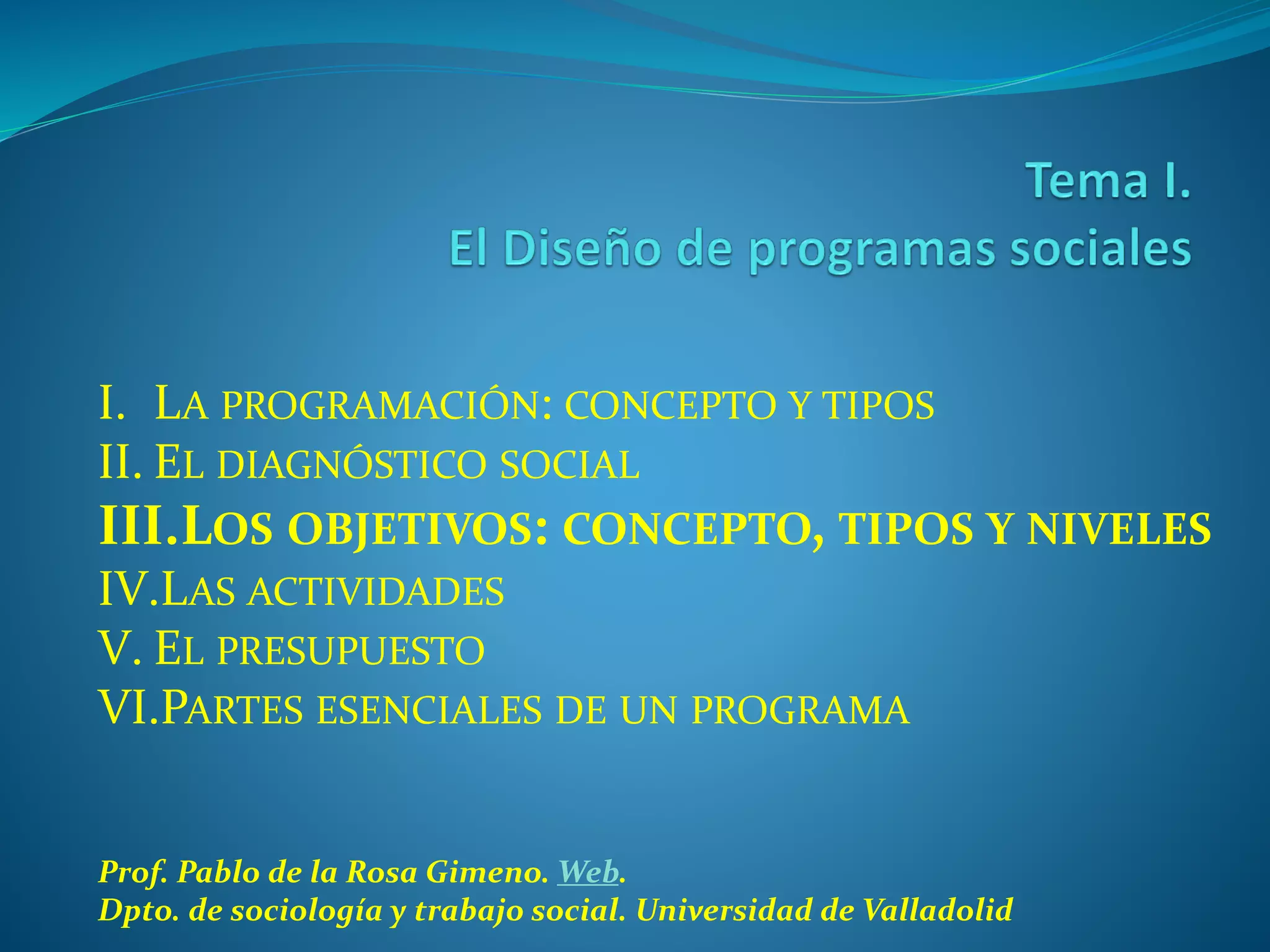 Tema I.
El Diseño de programas sociales

I. LA PROGRAMACIÓN: CONCEPTO Y TIPOS
II. EL DIAGNÓSTICO SOCIAL
III. LOS OBJETIVOS: CONCEPTO, TIPOS Y NIVELES
IV. LAS ACTIVIDADES
V. EL PRESUPUESTO
VI. PARTES ESENCIALES DE UN PROGRAMA

Prof. Pablo de la Rosa Gimeno. Web.
Dpto. de sociología y trabajo social. Universidad de Valladolid